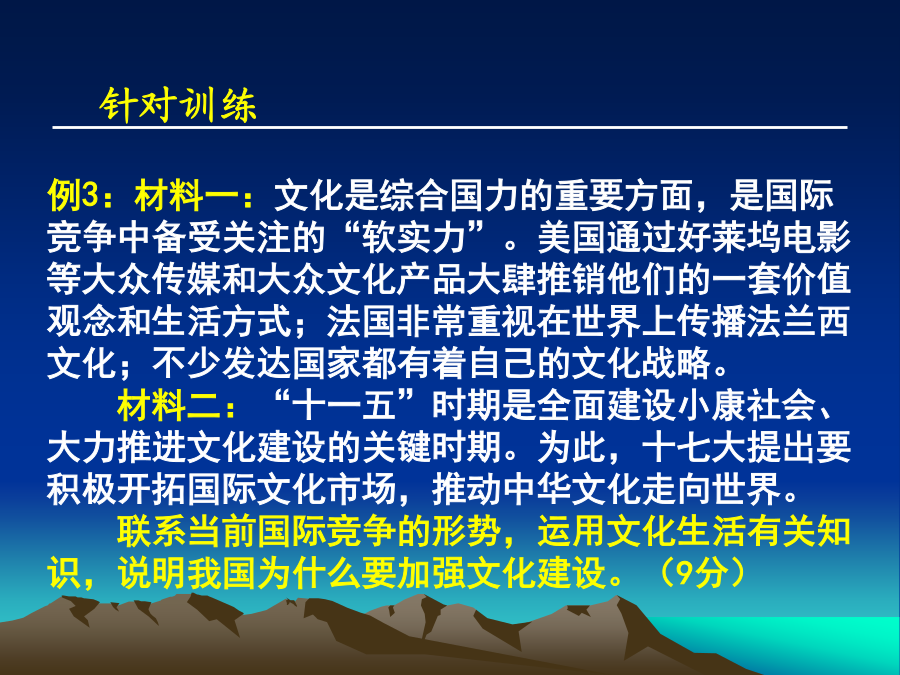 针对训练

例3：材料一：文化是综合国力的重要方面，是国际竞争中备受关注的“软实力”。美国通过好莱坞电影等大众传媒和大众文化产品大肆推销他们的一套价值观念和生活方式；法国非常重视在世界上传播法兰西文化；不少发达国家都有着自己的文化战略。

材料二：“十一五”时期是全面建设小康社会、大力推进文化建设的关键时期。为此，十七大提出要积极开拓国际文化市场，推动中华文化走向世界。

联系当前国际竞争的形势，运用文化生活有关知识，说明我国为什么要加强文化建设。（9分）